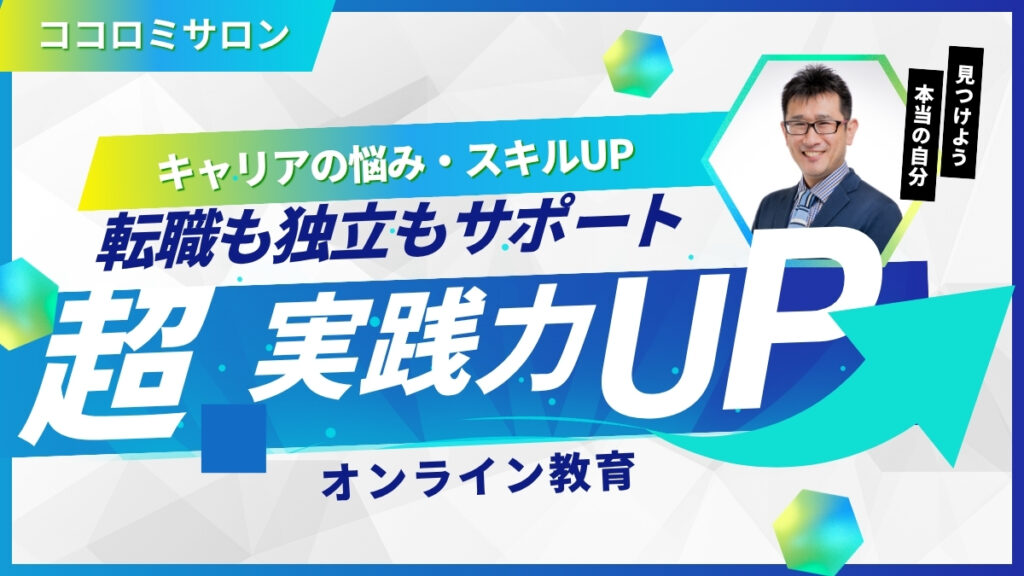 ココロミサロン

見つけよう
本当の自分

キャリアの悩み・スキルUP

転職も独立もサポート

超 実践力UP

オンライン教育